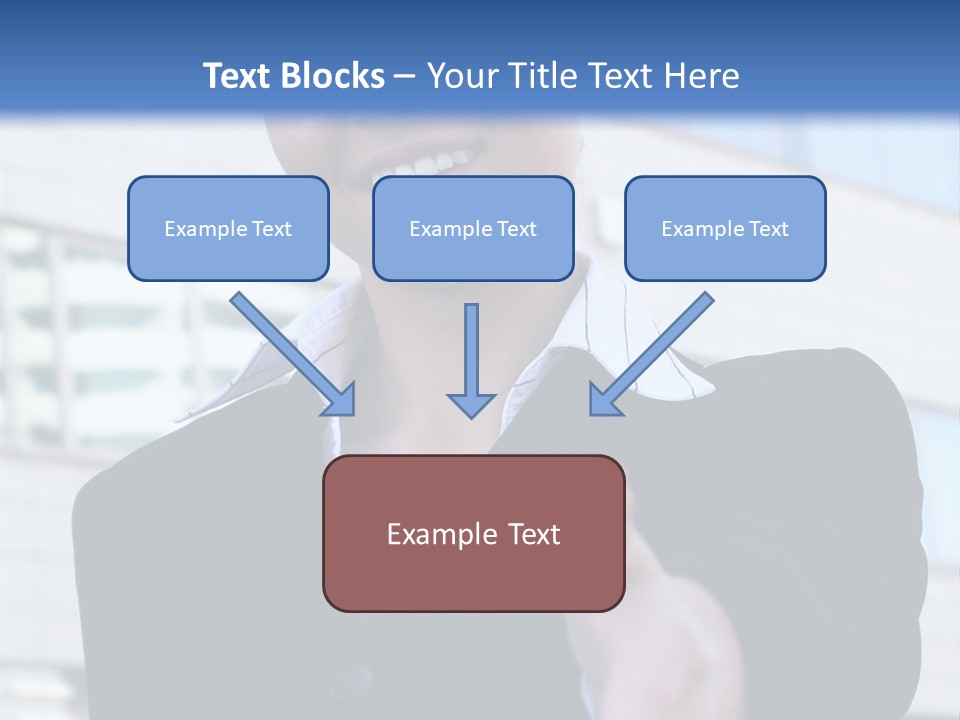 Text Blocks – Your Title Text Here

Example Text

Example Text

Example Text

Example Text